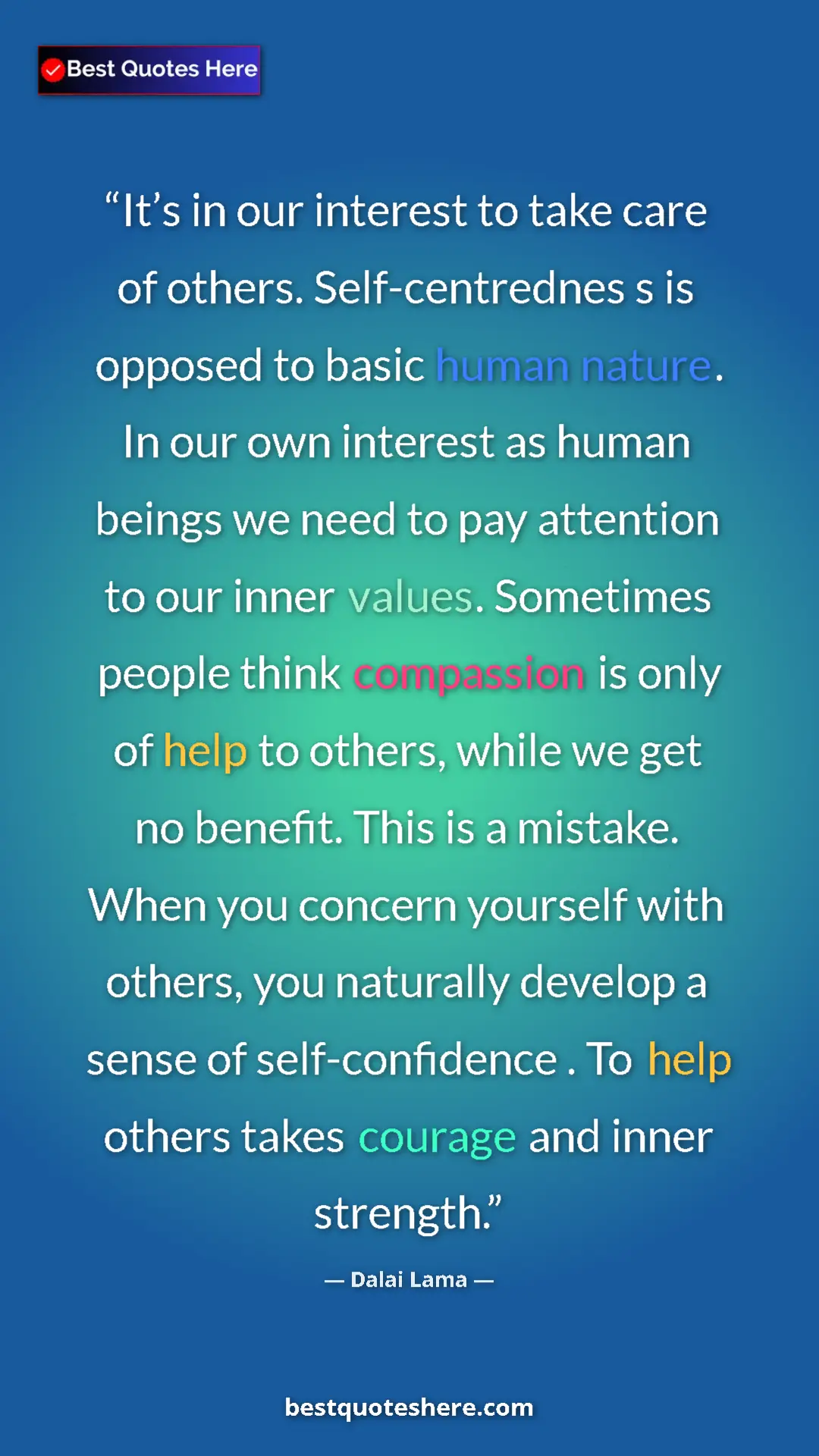 Best Quotes Here

“It’s in our interest to take care of others. Self-centrednes s is opposed to basic human nature. In our own interest as human beings we need to pay attention to our inner values. Sometimes people think compassion is only of help to others, while we get no benefit. This is a mistake. When you concern yourself with others, you naturally develop a sense of self-confidence . To help others takes courage and inner strength.”

— Dalai Lama —

bestquoteshere.com